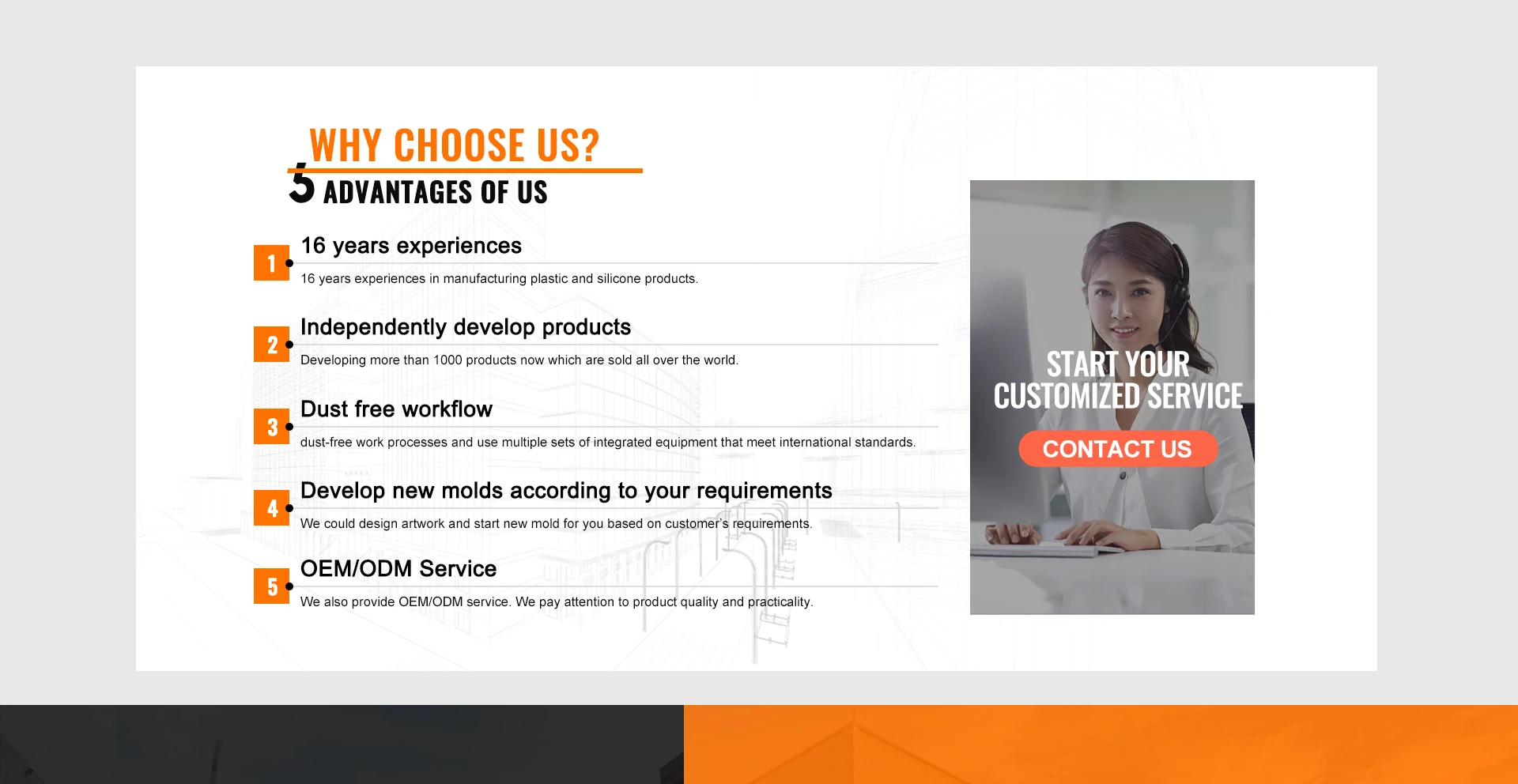 WHY CHOOSE US?

5 ADVANTAGES OF US

1
16 years experiences

16 years experiences in manufacturing plastic and silicone products.

2
Independently develop products

Developing more than 1000 products now which are sold all over the world.

3
Dust free workflow

dust-free work processes and use multiple sets of integrated equipment that meet international standards.

4
Develop new molds according to your requirements

We could design artwork and start new mold for you based on customer's requirements.

5
OEM/ODM Service

We also provide OEM/ODM service. We pay attention to product quality and practicality.

START YOUR CUSTOMIZED SERVICE

CONTACT US